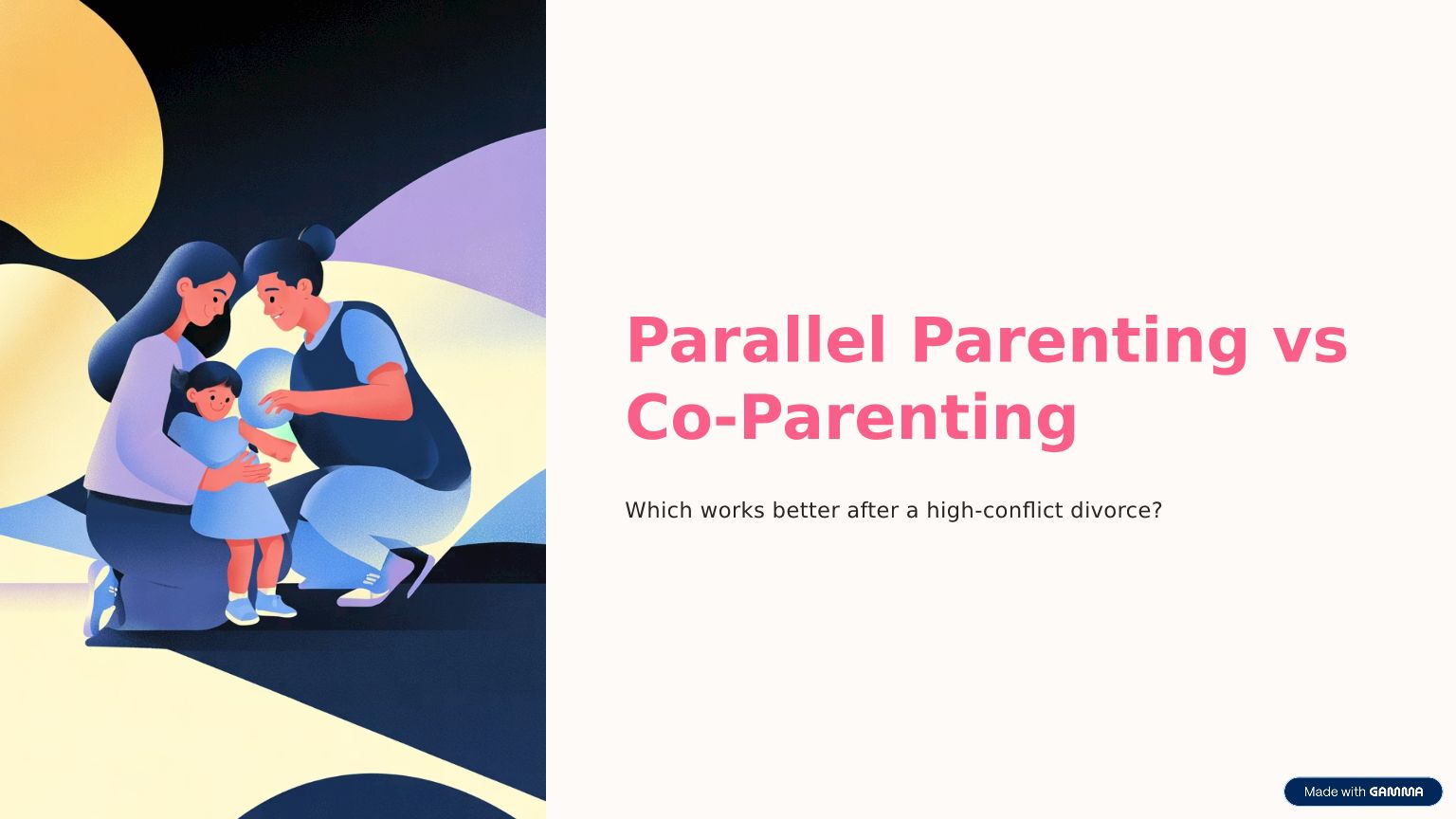 Parallel Parenting vs Co-Parenting

Which works better after a high-conflict divorce?

Made with GAMMA